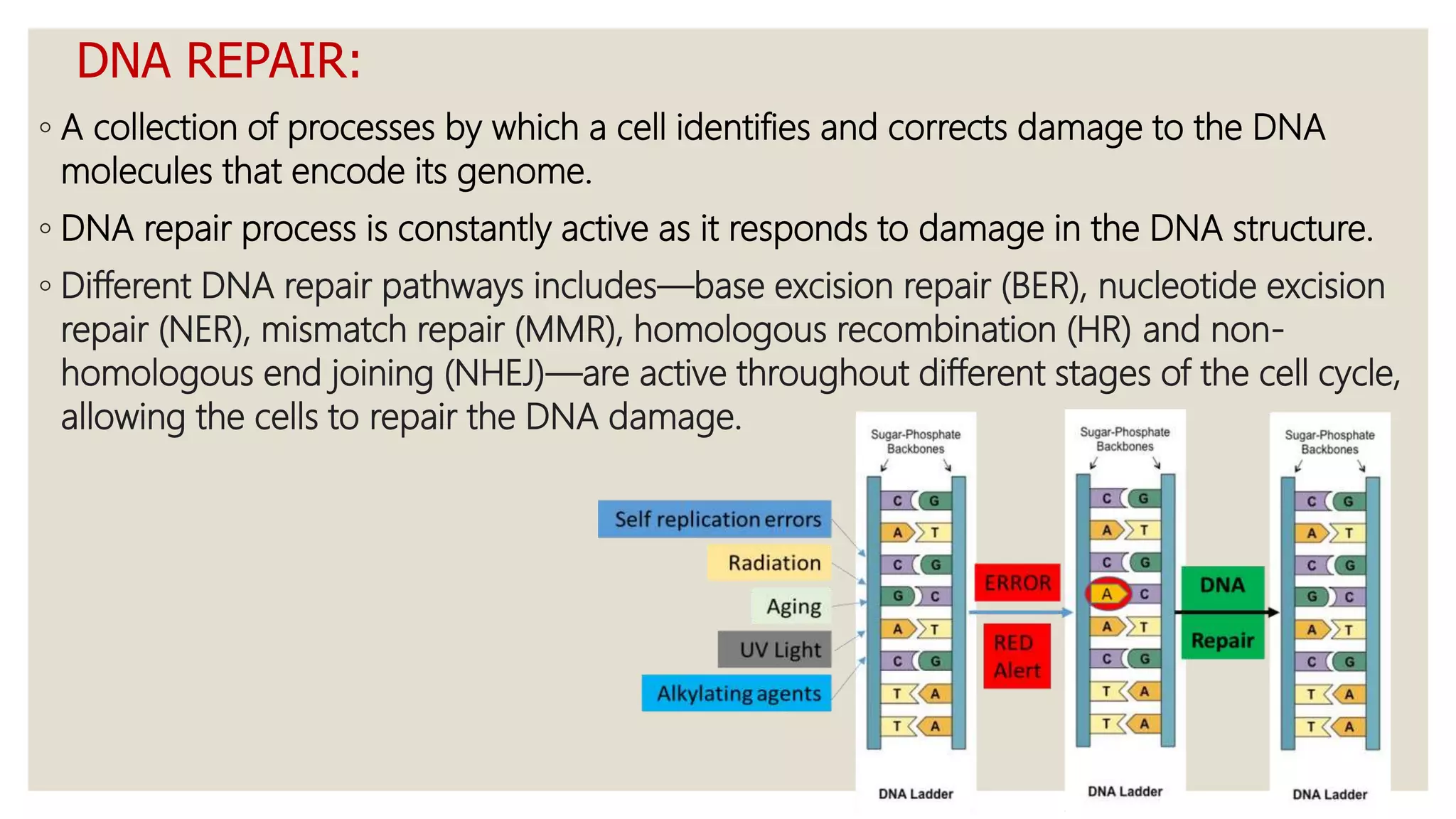 DNA REPAIR:

◦ A collection of processes by which a cell identifies and corrects damage to the DNA molecules that encode its genome.

◦ DNA repair process is constantly active as it responds to damage in the DNA structure.

◦ Different DNA repair pathways includes—base excision repair (BER), nucleotide excision repair (NER), mismatch repair (MMR), homologous recombination (HR) and non-homologous end joining (NHEJ)—are active throughout different stages of the cell cycle, allowing the cells to repair the DNA damage.

Self replication errors
Radiation
Aging
UV Light
Alkylating agents

Sugar-Phosphate Backbones
C G
A T
C G
G C
A T
C G
T A
T A
DNA Ladder

ERROR
RED Alert

Sugar-Phosphate Backbones
C G
A T
C G
A C
A T
C G
T A
T A
DNA Ladder

DNA Repair

Sugar-Phosphate Backbones
C G
A T
C G
G C
A T
C G
T A
T A
DNA Ladder